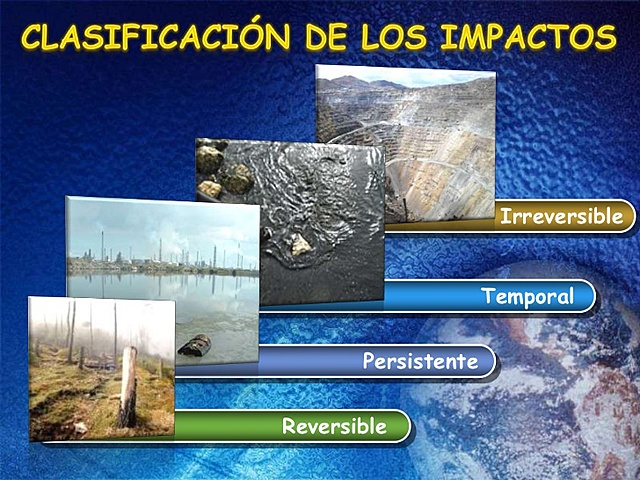 CLASIFICACIÓN DE LOS IMPACTOS

Irreversible

Temporal

Persistente

Reversible